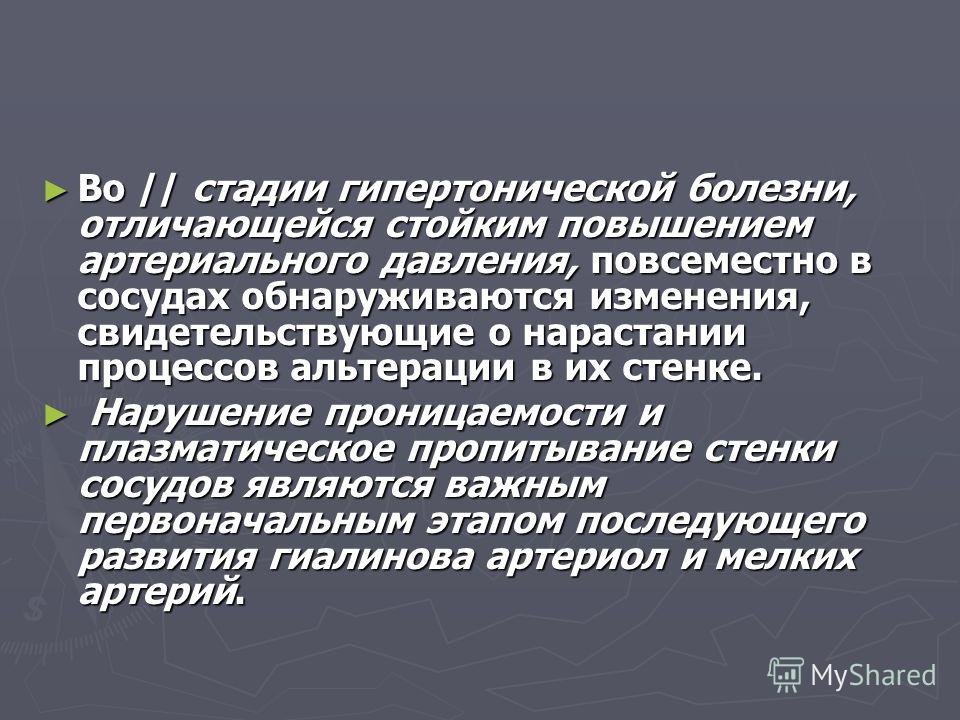 ► Во || стадии гипертонической болезни, отличающейся стойким повышением артериального давления, повсеместно в сосудах обнаруживаются изменения, свидетельствующие о нарастании процессов альтерации в их стенке.

► Нарушение проницаемости и плазматическое пропитывание стенки сосудов являются важным первоначальным этапом последующего развития гиалинова артериол и мелких артерий.

MyShared